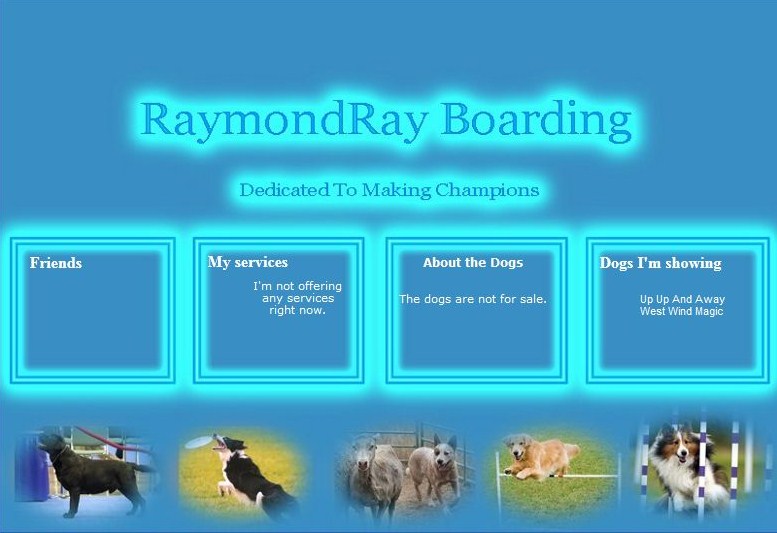 RaymondRay Boarding

Dedicated To Making Champions

Friends

My services

I'm not offering any services right now.

About the Dogs

The dogs are not for sale.

Dogs I'm showing

Up Up And Away
West Wind Magic